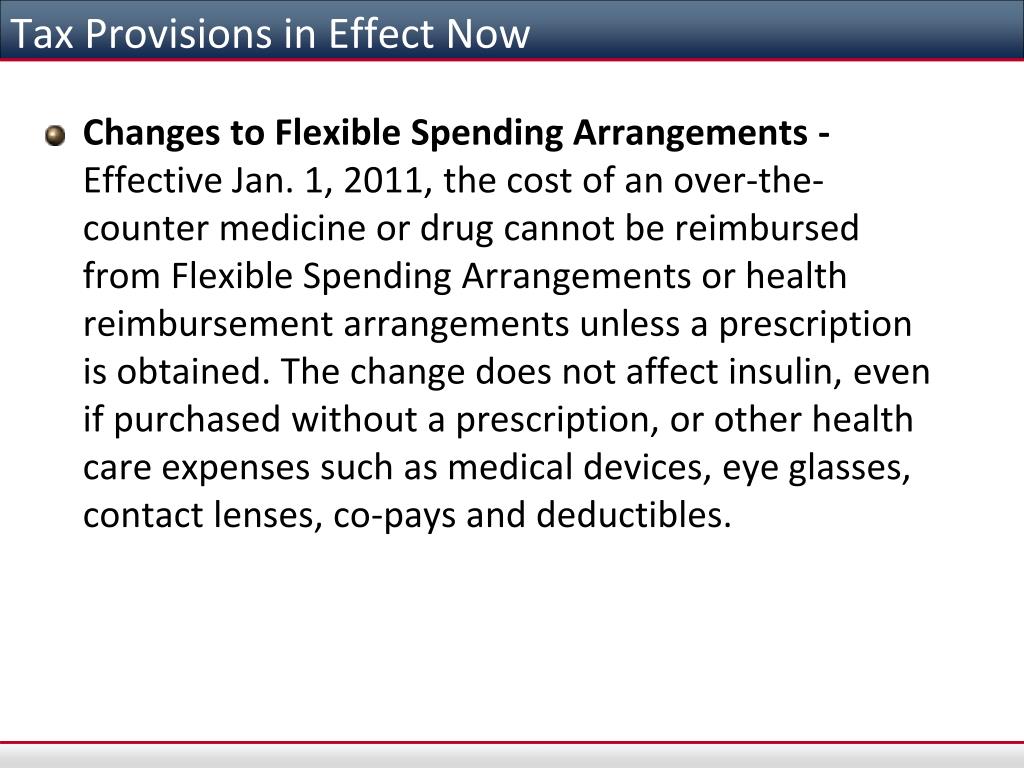 Tax Provisions in Effect Now

Changes to Flexible Spending Arrangements - Effective Jan. 1, 2011, the cost of an over-the-counter medicine or drug cannot be reimbursed from Flexible Spending Arrangements or health reimbursement arrangements unless a prescription is obtained. The change does not affect insulin, even if purchased without a prescription, or other health care expenses such as medical devices, eye glasses, contact lenses, co-pays and deductibles.